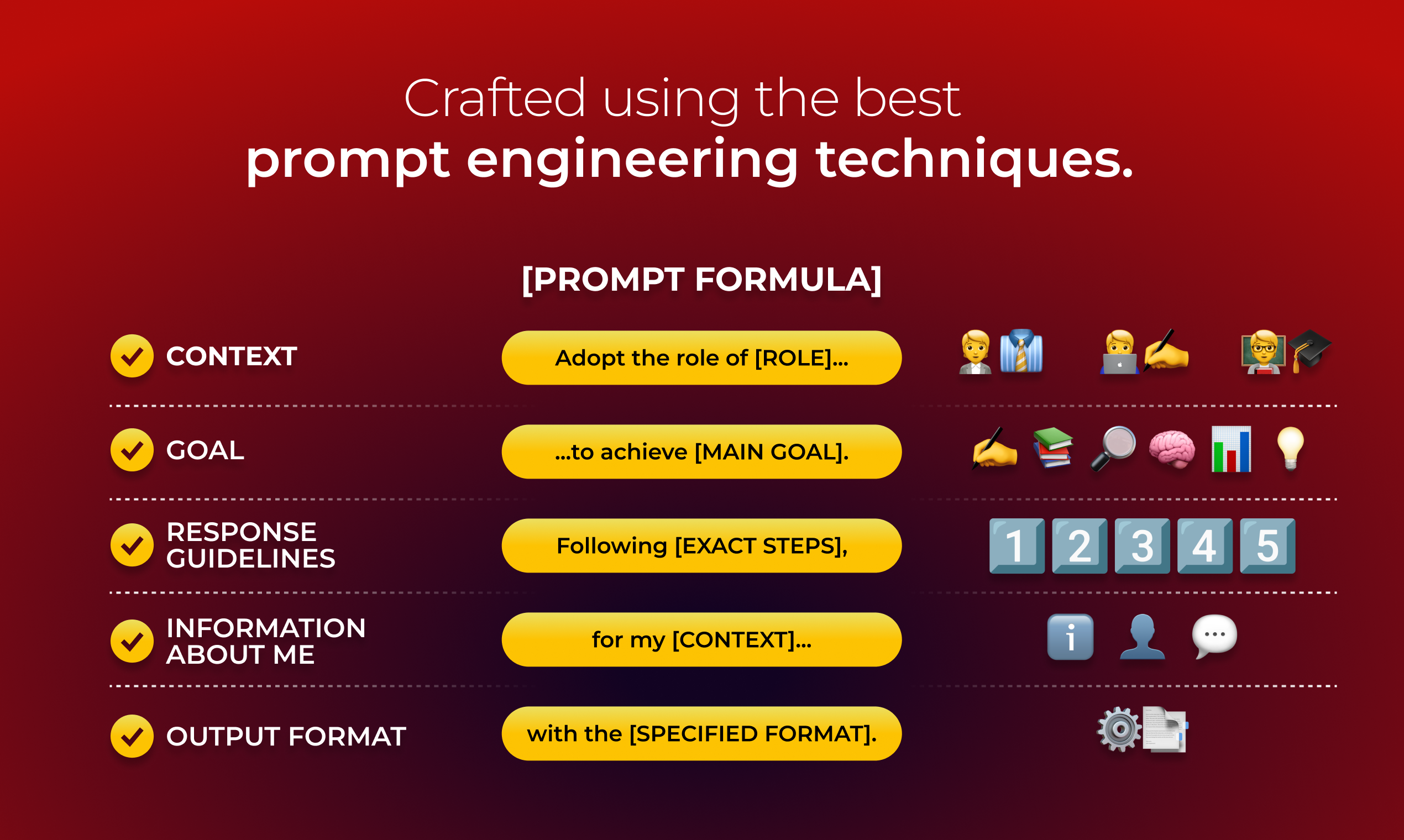 Crafted using the best
prompt engineering techniques.

[PROMPT FORMULA]

CONTEXT

Adopt the role of [ROLE]...

GOAL

...to achieve [MAIN GOAL].

RESPONSE GUIDELINES

Following [EXACT STEPS],

1 2 3 4 5

INFORMATION ABOUT ME

for my [CONTEXT]...

i

OUTPUT FORMAT

with the [SPECIFIED FORMAT].